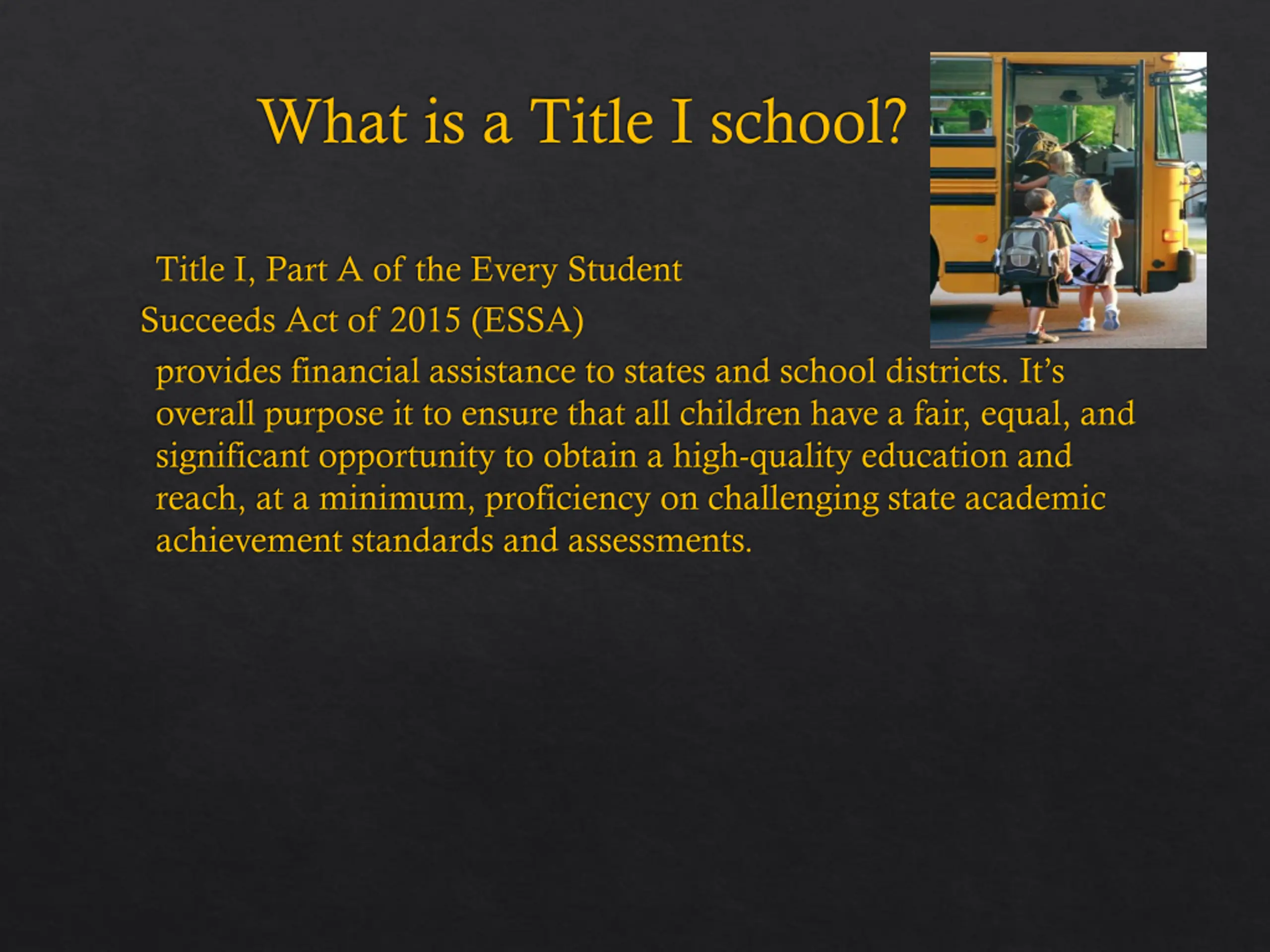 What is a Title I school?

Title I, Part A of the Every Student Succeeds Act of 2015 (ESSA) provides financial assistance to states and school districts. It's overall purpose it to ensure that all children have a fair, equal, and significant opportunity to obtain a high-quality education and reach, at a minimum, proficiency on challenging state academic achievement standards and assessments.